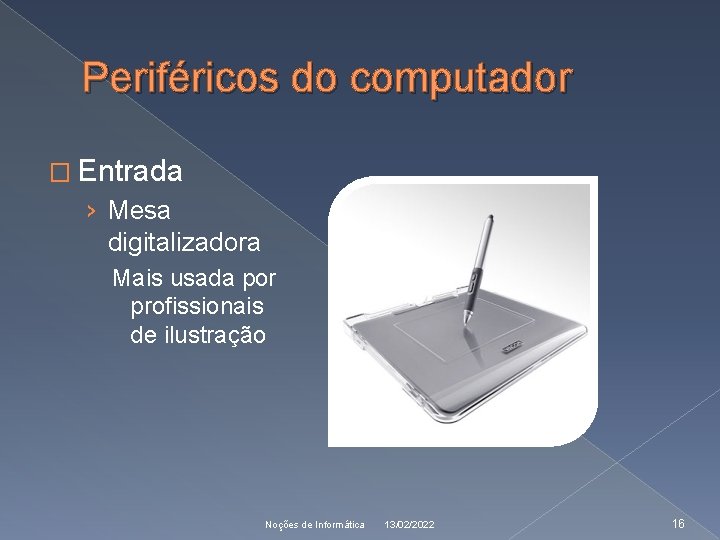 Periféricos do computador

□ Entrada

› Mesa digitalizadora

Mais usada por profissionais de ilustração

Noções de Informática 13/02/2022 16